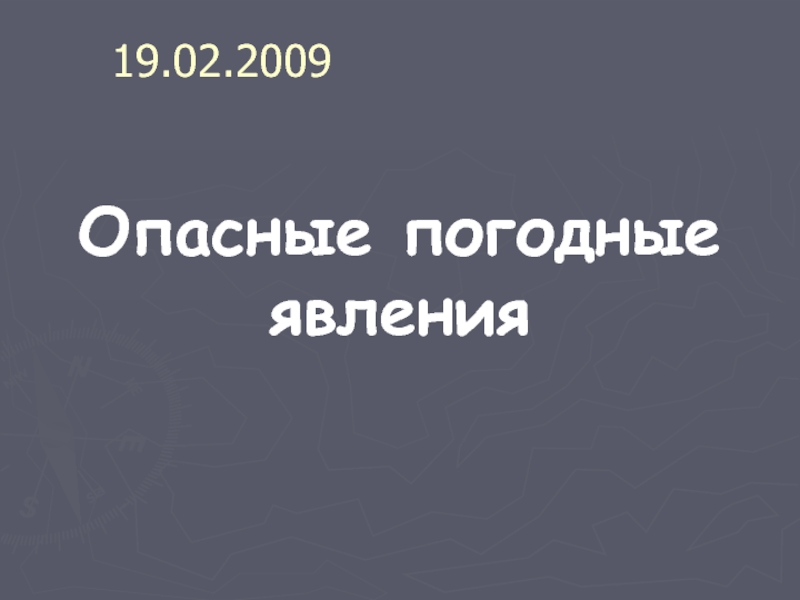 19.02.2009

Опасные погодные явления